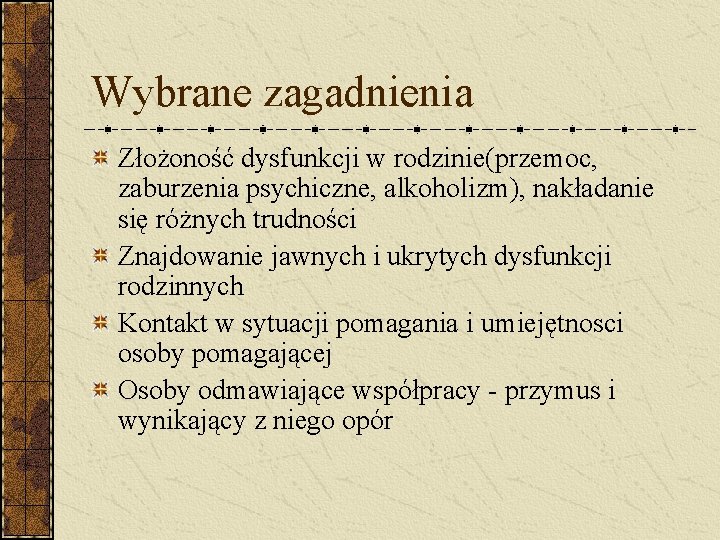 Wybrane zagadnienia

Złożoność dysfunkcji w rodzinie(przemoc, zaburzenia psychiczne, alkoholizm), nakładanie się różnych trudności

Znajdowanie jawnych i ukrytych dysfunkcji rodzinnych

Kontakt w sytuacji pomagania i umiejętnosci osoby pomagającej

Osoby odmawiające współpracy - przymus i wynikający z niego opór